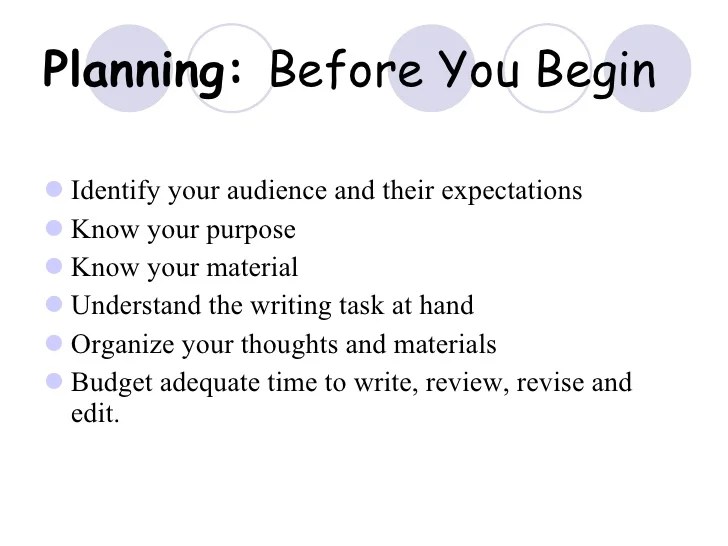 Planning: Before You Begin

- Identify your audience and their expectations
- Know your purpose
- Know your material
- Understand the writing task at hand
- Organize your thoughts and materials
- Budget adequate time to write, review, revise and edit.